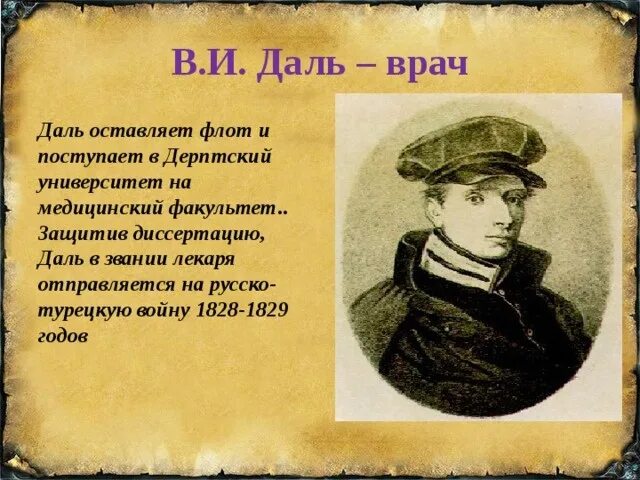 В.И. Даль – врач

Даль оставляет флот и поступает в Дерптский университет на медицинский факультет.. Защитив диссертацию, Даль в звании лекаря отправляется на русско-турецкую войну 1828-1829 годов